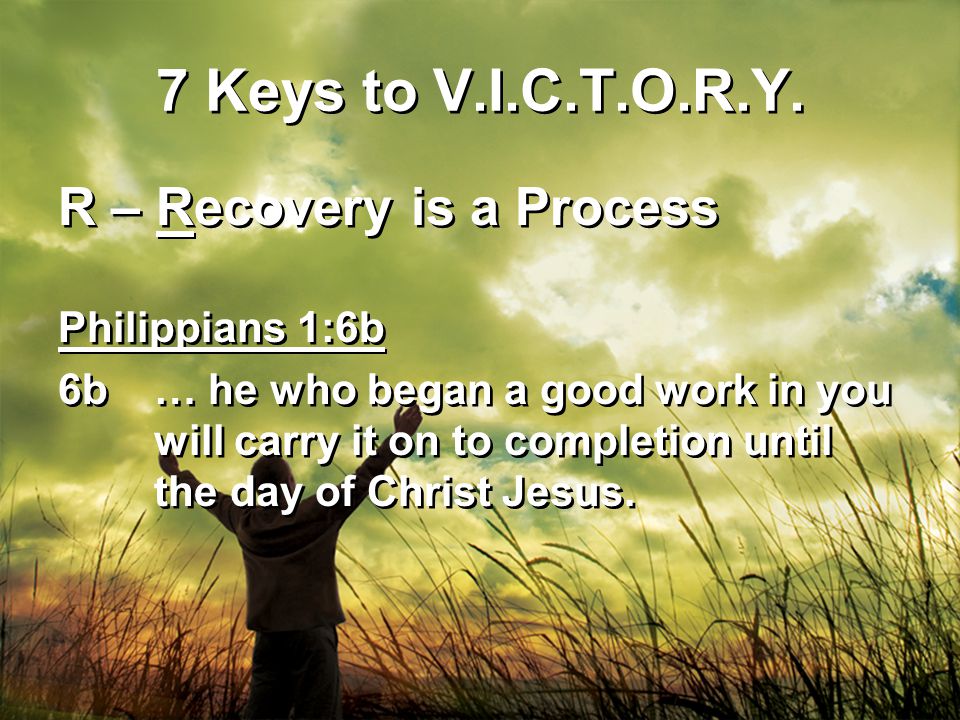 7 Keys to V.I.C.T.O.R.Y.

R – Recovery is a Process

Philippians 1:6b

6b … he who began a good work in you will carry it on to completion until the day of Christ Jesus.